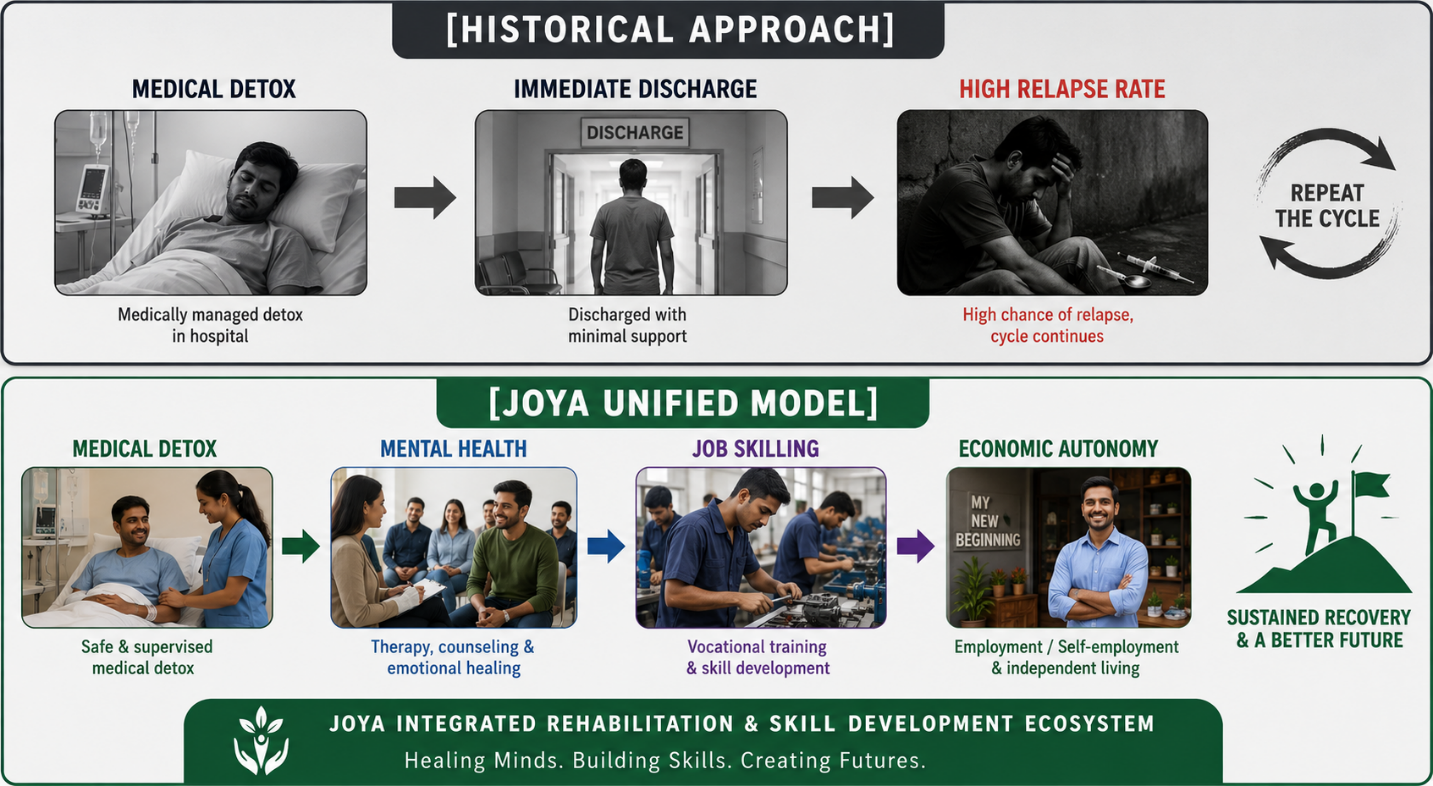 [HISTORICAL APPROACH]

MEDICAL DETOX

Medically managed detox in hospital

IMMEDIATE DISCHARGE

DISCHARGE

Discharged with minimal support

HIGH RELAPSE RATE

High chance of relapse, cycle continues

REPEAT THE CYCLE

[JOYA UNIFIED MODEL]

MEDICAL DETOX

Safe & supervised medical detox

MENTAL HEALTH

Therapy, counseling & emotional healing

JOB SKILLING

Vocational training & skill development

ECONOMIC AUTONOMY

MY NEW BEGINNING

Employment / Self-employment & independent living

SUSTAINED RECOVERY & A BETTER FUTURE

JOYA INTEGRATED REHABILITATION & SKILL DEVELOPMENT ECOSYSTEM

Healing Minds. Building Skills. Creating Futures.